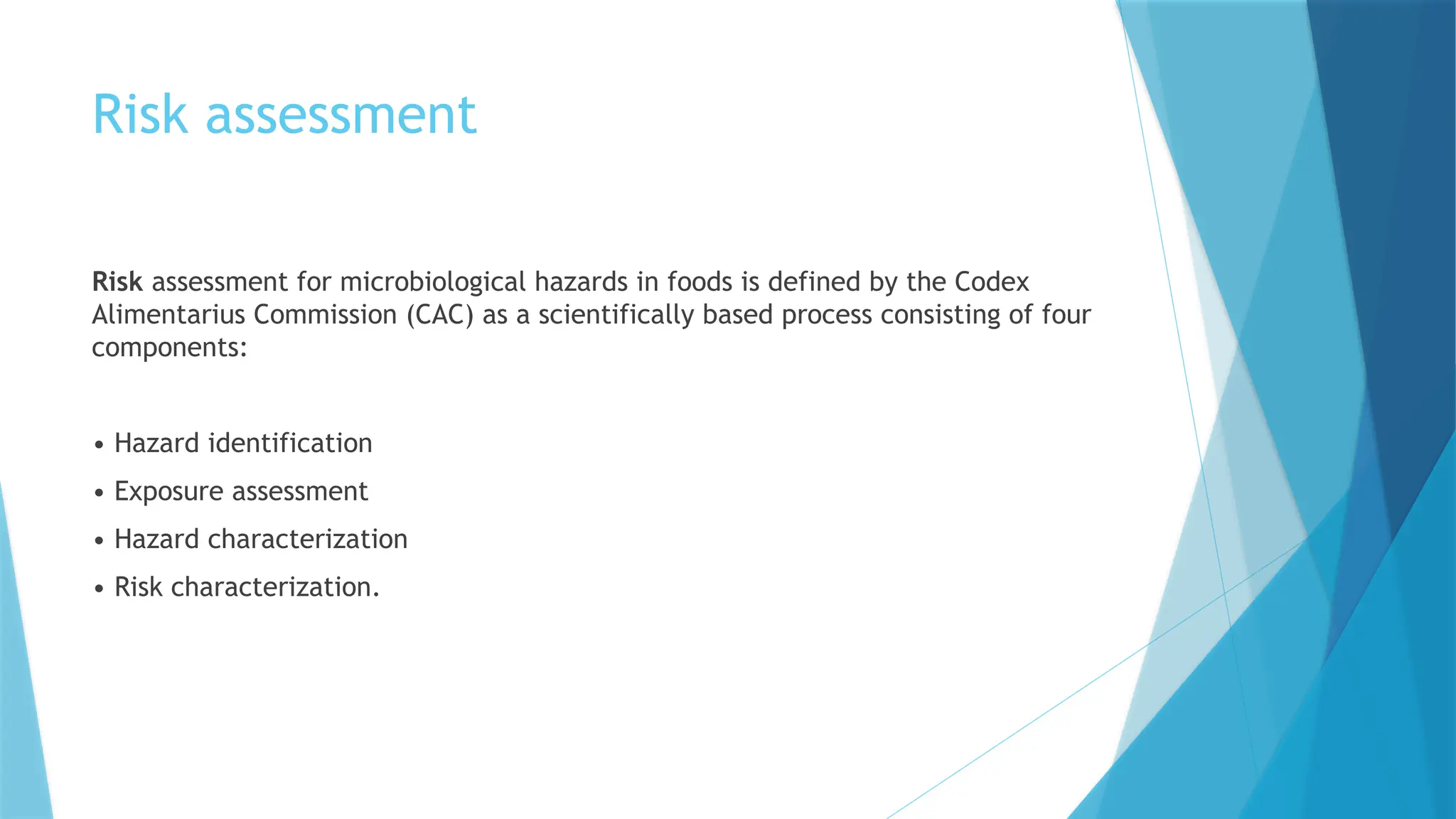 Risk assessment

Risk assessment for microbiological hazards in foods is defined by the Codex Alimentarius Commission (CAC) as a scientifically based process consisting of four components:

• Hazard identification
• Exposure assessment
• Hazard characterization
• Risk characterization.